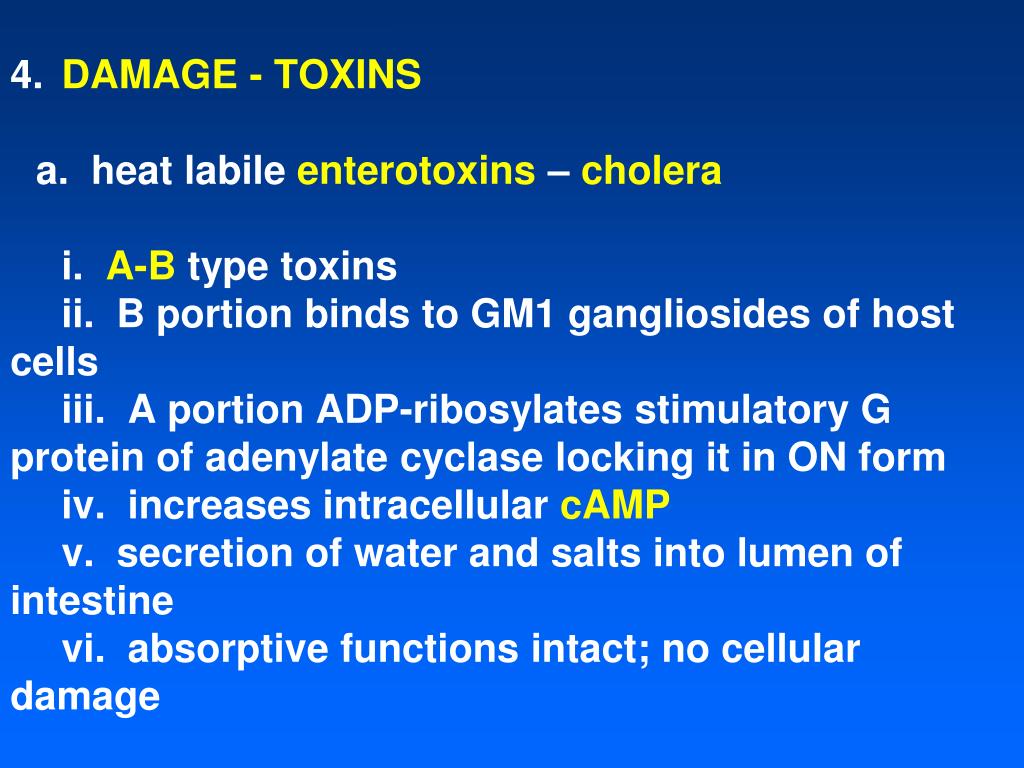 4. DAMAGE - TOXINS

a. heat labile enterotoxins – cholera

i. A-B type toxins
ii. B portion binds to GM1 gangliosides of host cells
iii. A portion ADP-ribosylates stimulatory G protein of adenylate cyclase locking it in ON form
iv. increases intracellular cAMP
v. secretion of water and salts into lumen of intestine
vi. absorptive functions intact; no cellular damage